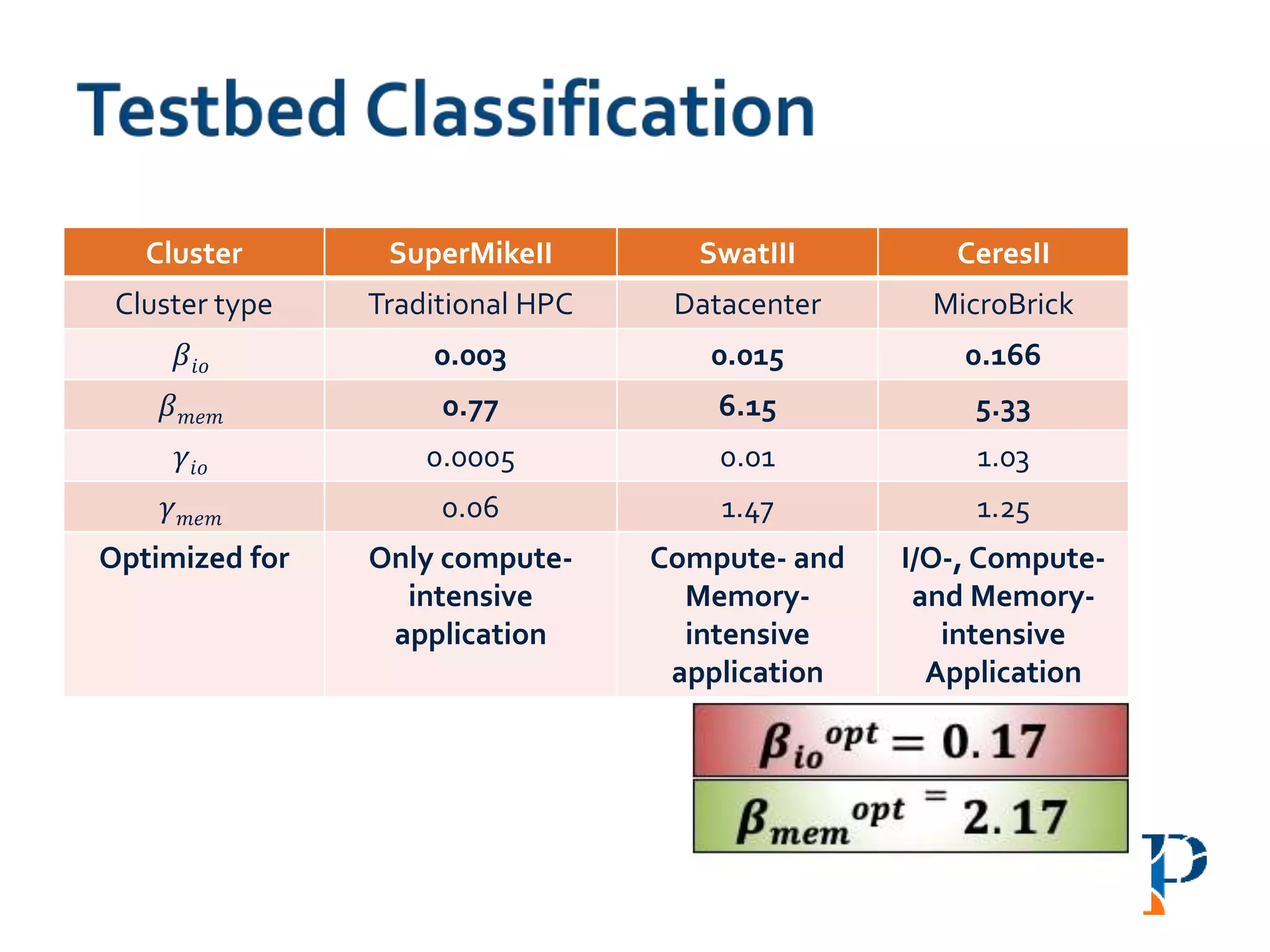 Testbed Classification

| Cluster | SuperMikeII | SwatIII | CeresII |
|---|---|---|---|
| Cluster type | Traditional HPC | Datacenter | MicroBrick |
| $\beta_{io}$ | 0.003 | 0.015 | 0.166 |
| $\beta_{mem}$ | 0.77 | 6.15 | 5.33 |
| $\gamma_{io}$ | 0.0005 | 0.01 | 1.03 |
| $\gamma_{mem}$ | 0.06 | 1.47 | 1.25 |
| Optimized for | Only compute-intensive application | Compute- and Memory-intensive application | I/O-, Compute- and Memory-intensive Application |

$\beta_{io}{}^{opt} = 0.17$

$\beta_{mem}{}^{opt} = 2.17$